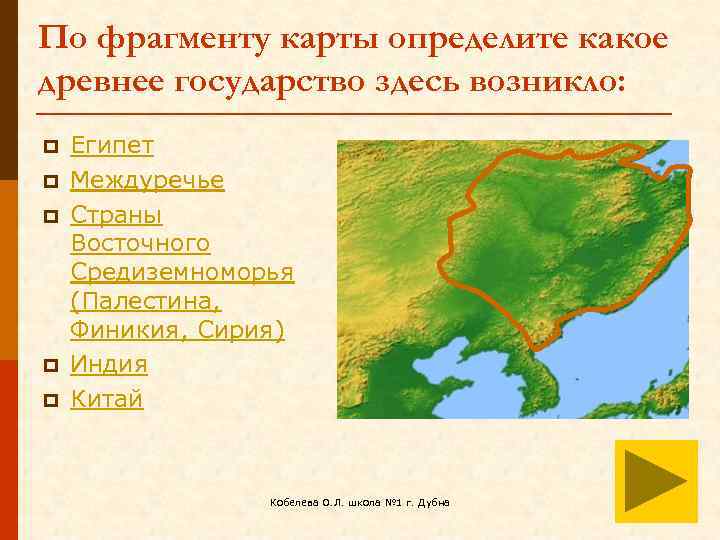 По фрагменту карты определите какое древнее государство здесь возникло:

Египет
Междуречье
Страны Восточного Средиземноморья (Палестина, Финикия, Сирия)
Индия
Китай

Кобелева О.Л. школа №1 г. Дубна